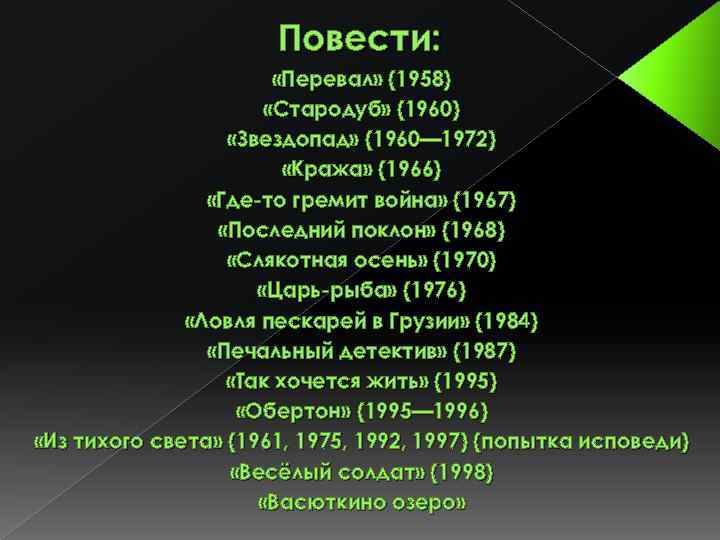 Повести:

«Перевал» (1958)
«Стародуб» (1960)
«Звездопад» (1960—1972)
«Кража» (1966)
«Где-то гремит война» (1967)
«Последний поклон» (1968)
«Слякотная осень» (1970)
«Царь-рыба» (1976)
«Ловля пескарей в Грузии» (1984)
«Печальный детектив» (1987)
«Так хочется жить» (1995)
«Обертон» (1995—1996)
«Из тихого света» (1961, 1975, 1992, 1997) (попытка исповеди)
«Весёлый солдат» (1998)
«Васюткино озеро»